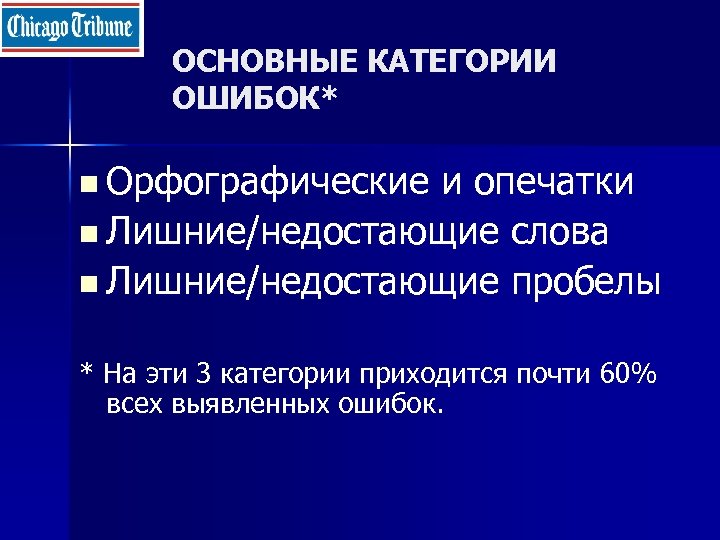 Chicago Tribune

ОСНОВНЫЕ КАТЕГОРИИ ОШИБОК*

■ Орфографические и опечатки
■ Лишние/недостающие слова
■ Лишние/недостающие пробелы

* На эти 3 категории приходится почти 60% всех выявленных ошибок.